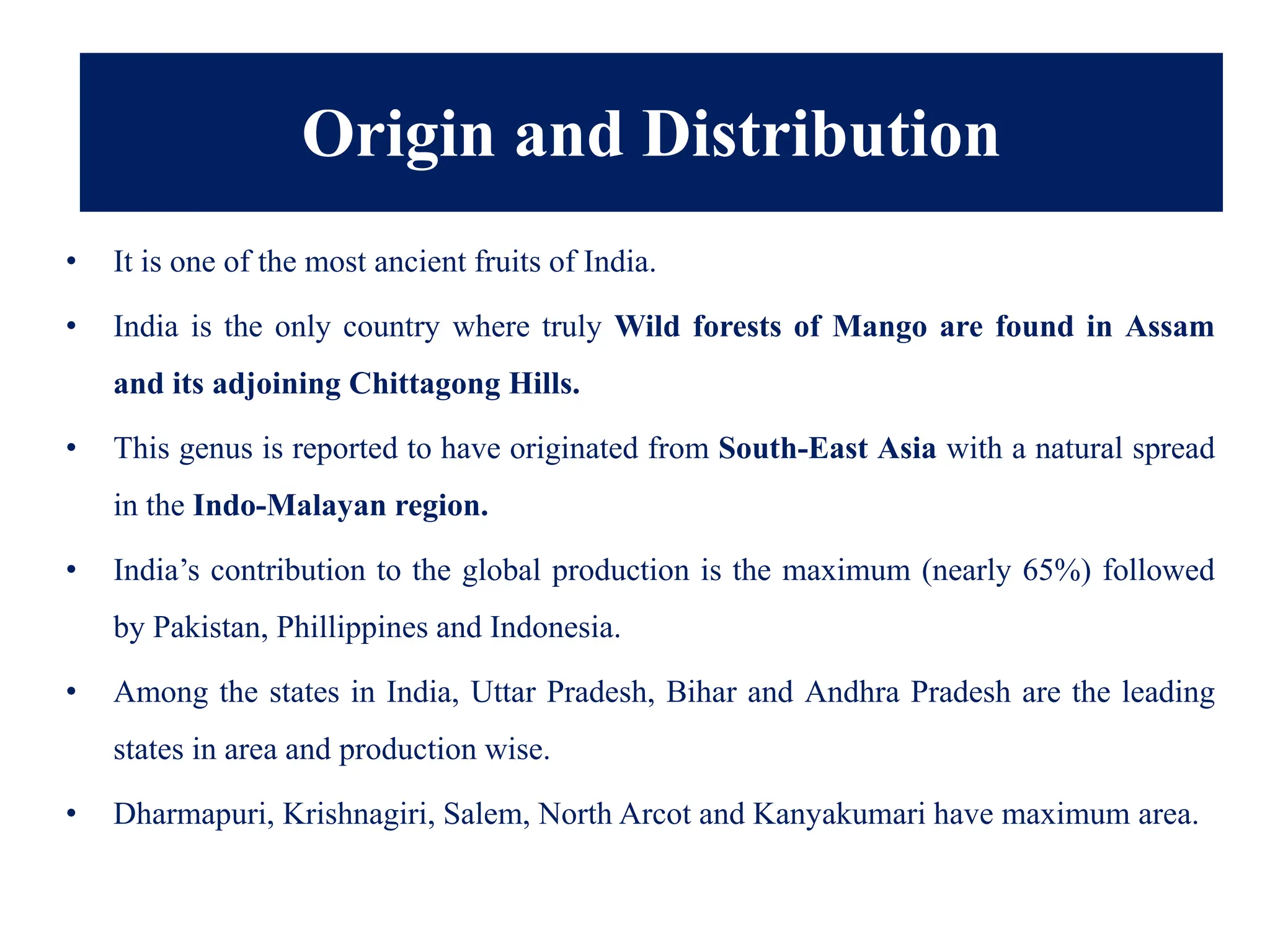 Origin and Distribution

• It is one of the most ancient fruits of India.

• India is the only country where truly Wild forests of Mango are found in Assam and its adjoining Chittagong Hills.

• This genus is reported to have originated from South-East Asia with a natural spread in the Indo-Malayan region.

• India’s contribution to the global production is the maximum (nearly 65%) followed by Pakistan, Phillippines and Indonesia.

• Among the states in India, Uttar Pradesh, Bihar and Andhra Pradesh are the leading states in area and production wise.

• Dharmapuri, Krishnagiri, Salem, North Arcot and Kanyakumari have maximum area.